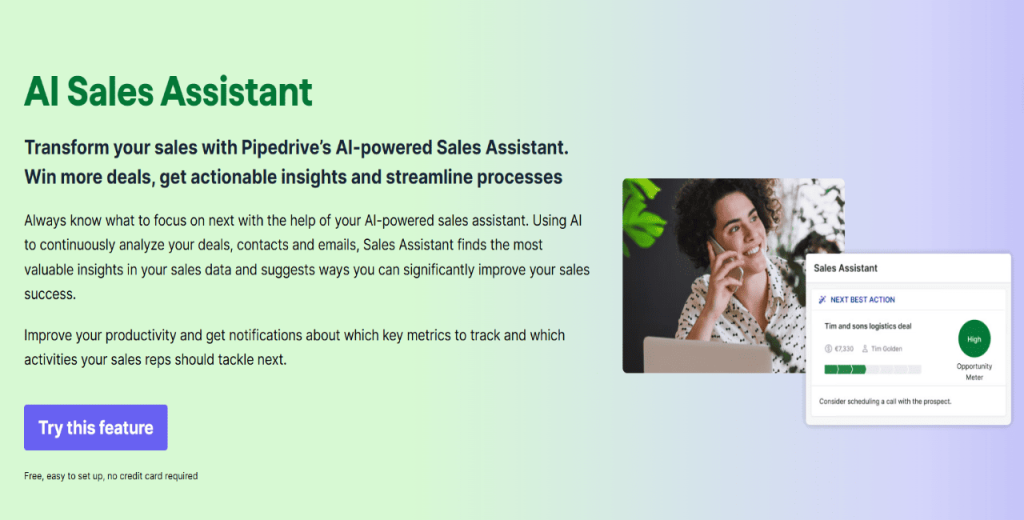 AI Sales Assistant

Transform your sales with Pipedrive's AI-powered Sales Assistant. Win more deals, get actionable insights and streamline processes

Always know what to focus on next with the help of your AI-powered sales assistant. Using AI to continuously analyze your deals, contacts and emails, Sales Assistant finds the most valuable insights in your sales data and suggests ways you can significantly improve your sales success.

Improve your productivity and get notifications about which key metrics to track and which activities your sales reps should tackle next.

Try this feature

Free, easy to set up, no credit card required

Sales Assistant

NEXT BEST ACTION

Tim and sons logistics deal

€7,330 Tim Golden

High

Opportunity Meter

Consider scheduling a call with the prospect.